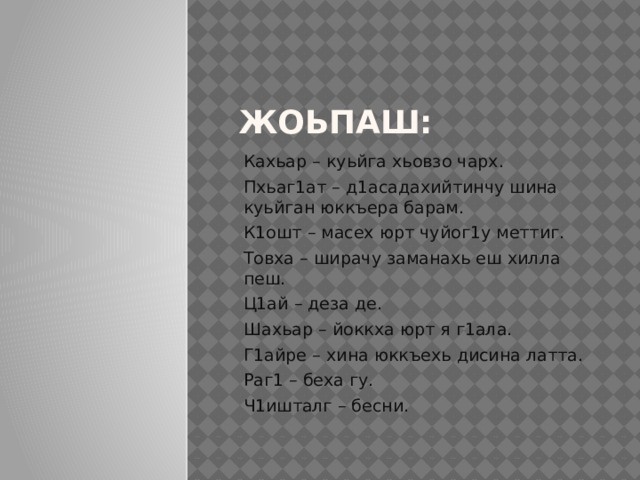 ЖОЬПАШ:

Кахьар – куьйга хьовзо чарх.

Пхьаг1ат – д1асадахийтинчу шина куьйган юккъера барам.

К1ошт – масех юрт чуйог1у меттиг.

Товха – ширачу заманахь еш хилла пеш.

Ц1ай – деза де.

Шахьар – йоккха юрт я г1ала.

Г1айре – хина юккъехь дисина латта.

Раг1 – беха гу.

Ч1ишталг – бесни.